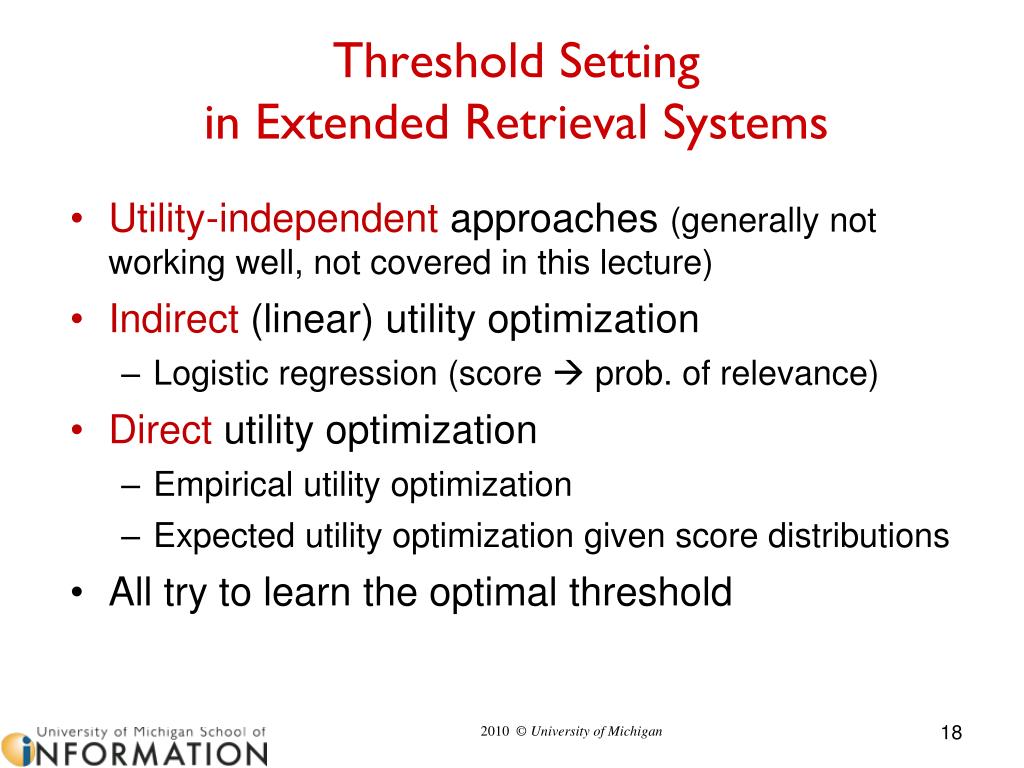 Threshold Setting
in Extended Retrieval Systems

• Utility-independent approaches (generally not working well, not covered in this lecture)
• Indirect (linear) utility optimization
– Logistic regression (score → prob. of relevance)
• Direct utility optimization
– Empirical utility optimization
– Expected utility optimization given score distributions
• All try to learn the optimal threshold

University of Michigan School of
INFORMATION

2010 © University of Michigan

18